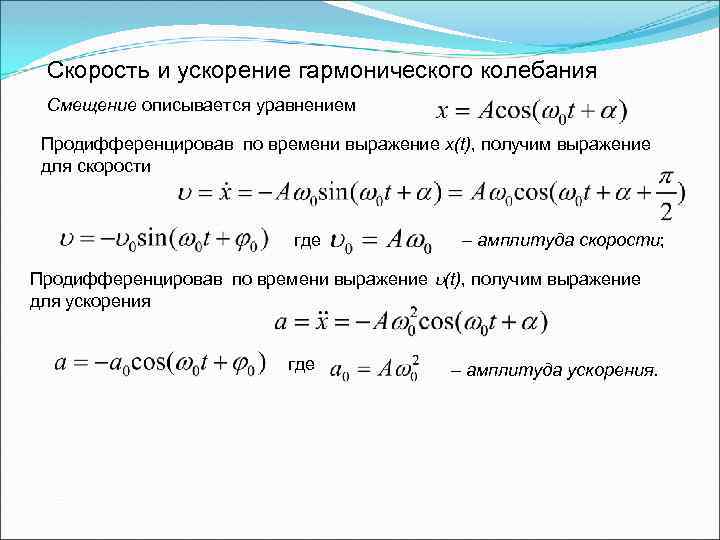 Скорость и ускорение гармонического колебания

Смещение описывается уравнением $x = A\cos(\omega_0 t + \alpha)$

Продифференцировав по времени выражение x(t), получим выражение для скорости

$\upsilon = \dot{x} = -A\omega_0 \sin(\omega_0 t + \alpha) = A\omega_0 \cos(\omega_0 t + \alpha + \frac{\pi}{2})$

$\upsilon = -\upsilon_0 \sin(\omega_0 t + \varphi_0)$ где $\upsilon_0 = A\omega_0$ – амплитуда скорости;

Продифференцировав по времени выражение $\upsilon$(t), получим выражение для ускорения

$a = \ddot{x} = -A\omega_0^2 \cos(\omega_0 t + \alpha)$

$a = -a_0 \cos(\omega_0 t + \varphi_0)$ где $a_0 = A\omega_0^2$ – амплитуда ускорения.